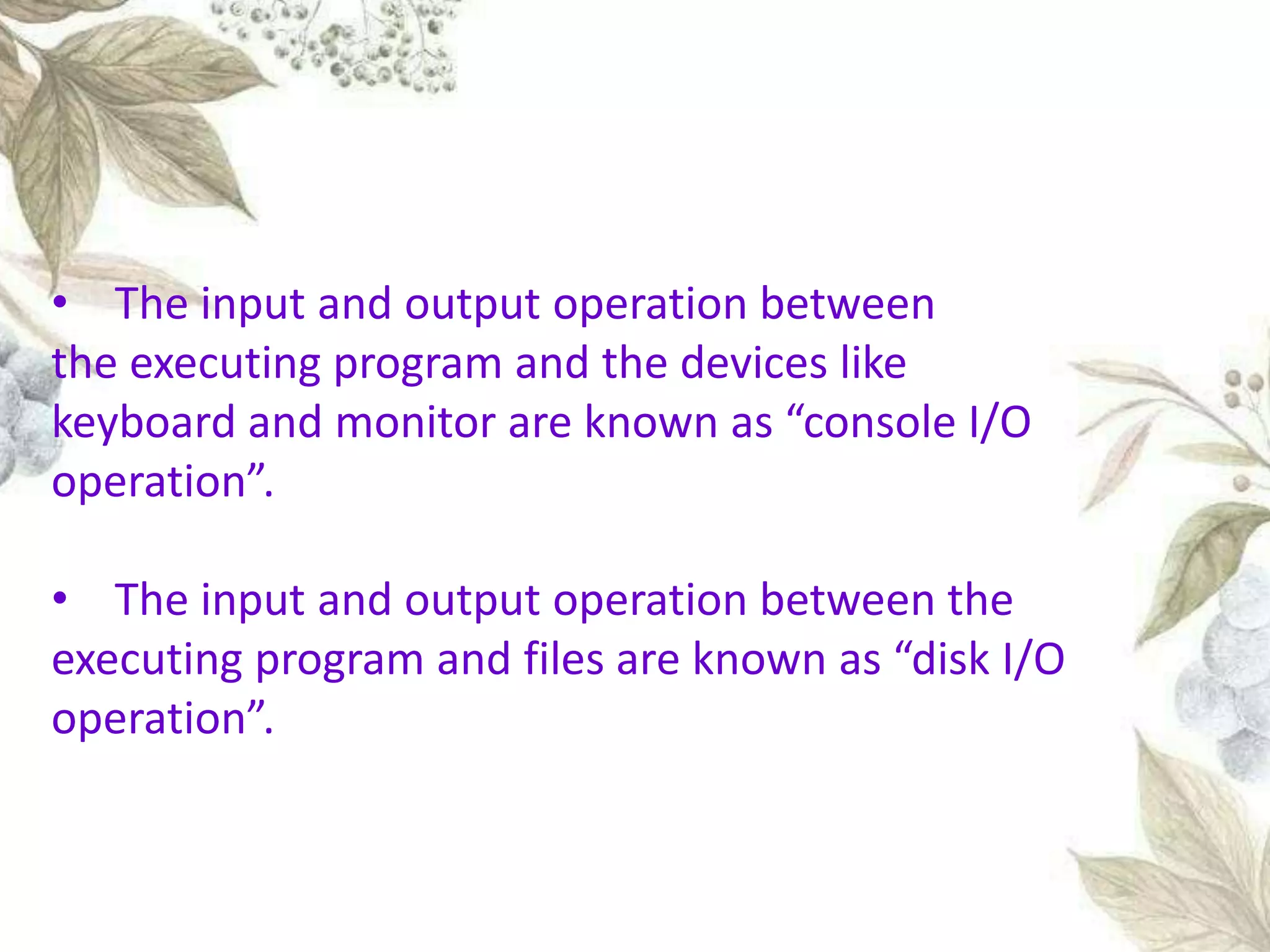 • The input and output operation between the executing program and the devices like keyboard and monitor are known as “console I/O operation”.

• The input and output operation between the executing program and files are known as “disk I/O operation”.